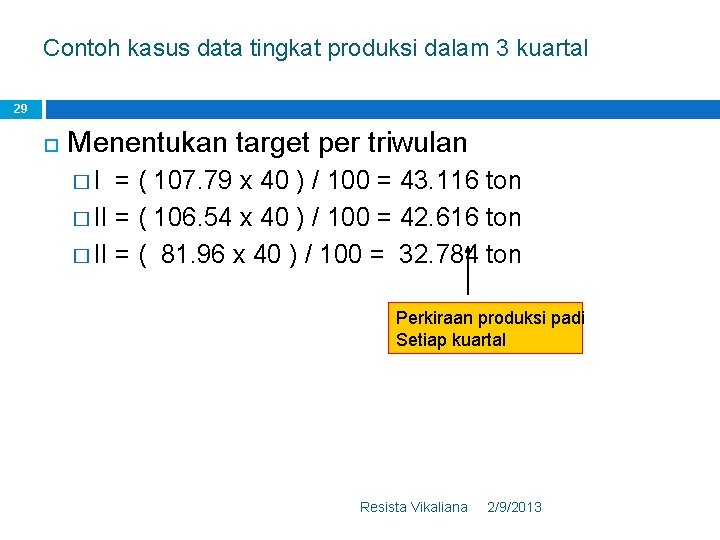 Contoh kasus data tingkat produksi dalam 3 kuartal

29

Menentukan target per triwulan

I = ( 107.79 x 40 ) / 100 = 43.116 ton

II = ( 106.54 x 40 ) / 100 = 42.616 ton

II = ( 81.96 x 40 ) / 100 = 32.784 ton

Perkiraan produksi padi
Setiap kuartal

Resista Vikaliana 2/9/2013